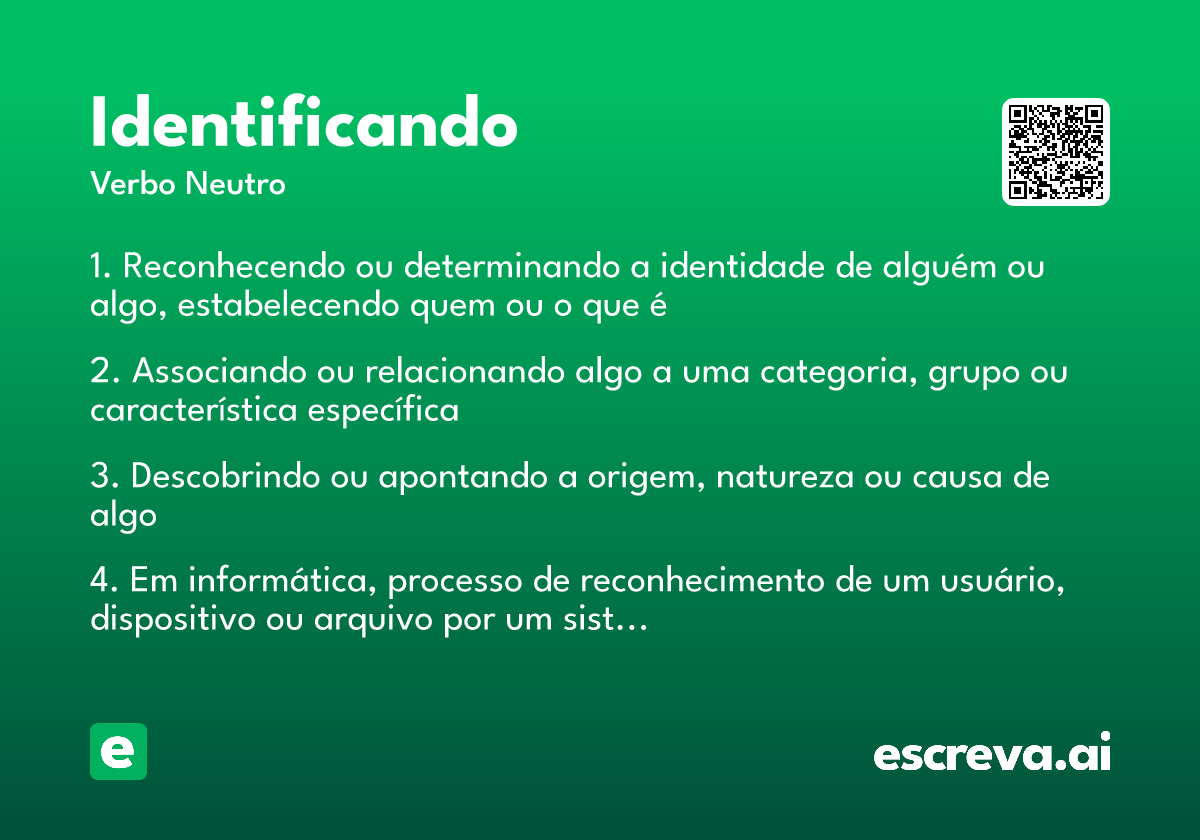 Identificando
Verbo Neutro

1. Reconhecendo ou determinando a identidade de alguém ou algo, estabelecendo quem ou o que é

2. Associando ou relacionando algo a uma categoria, grupo ou característica específica

3. Descobrindo ou apontando a origem, natureza ou causa de algo

4. Em informática, processo de reconhecimento de um usuário, dispositivo ou arquivo por um sist…

e

escreva.ai